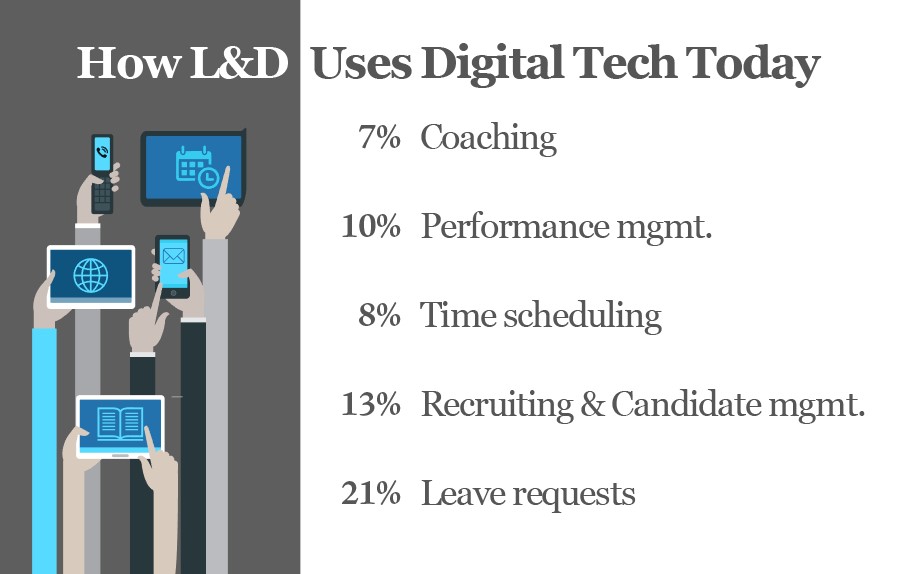 How L&D Uses Digital Tech Today

7% Coaching

10% Performance mgmt.

8% Time scheduling

13% Recruiting & Candidate mgmt.

21% Leave requests